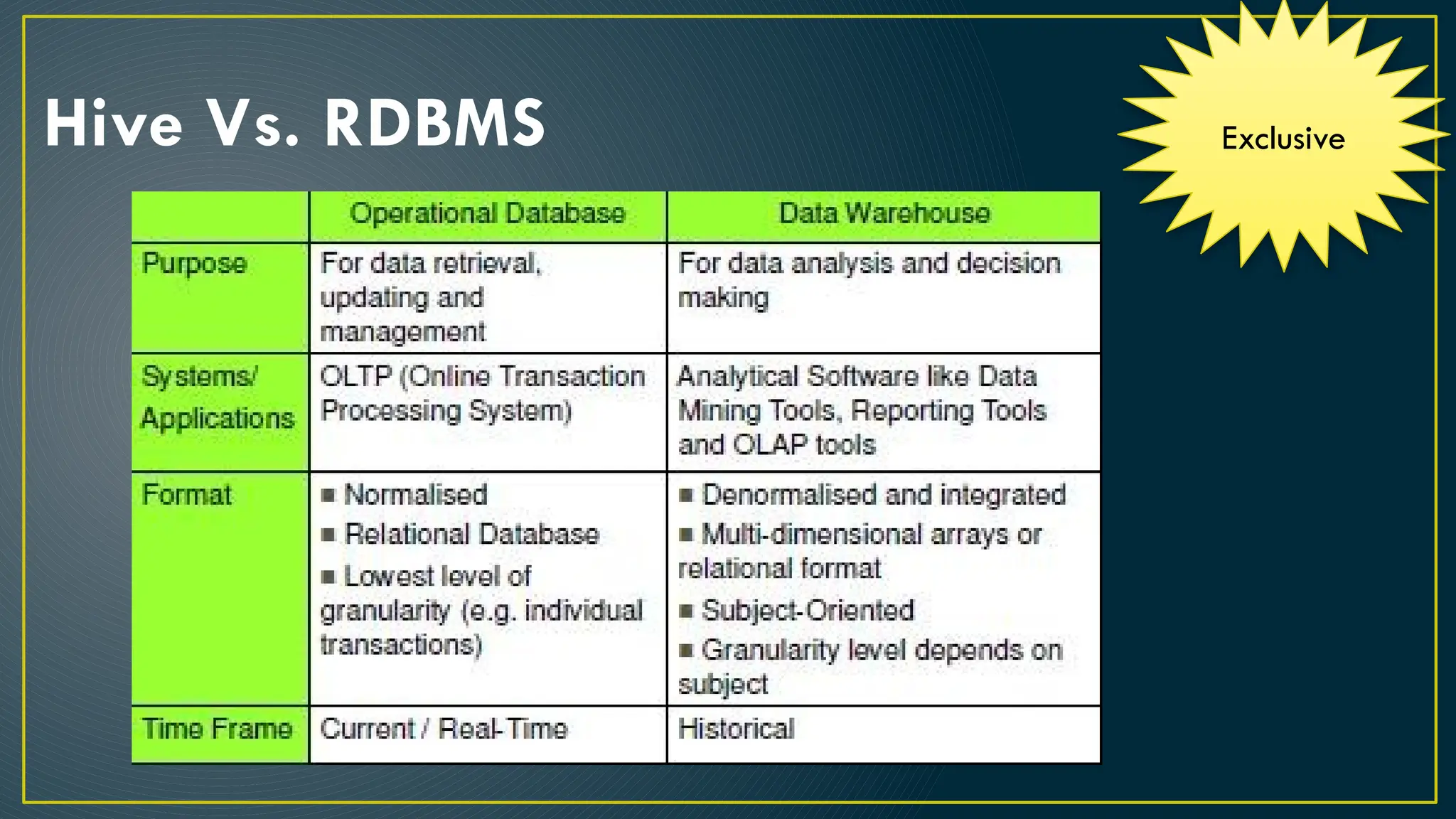 Hive Vs. RDBMS

Exclusive

| | Operational Database | Data Warehouse |
|---|---|---|
| Purpose | For data retrieval, updating and management | For data analysis and decision making |
| Systems/ Applications | OLTP (Online Transaction Processing System) | Analytical Software like Data Mining Tools, Reporting Tools and OLAP tools |
| Format | ■ Normalised ■ Relational Database ■ Lowest level of granularity (e.g. individual transactions) | ■ Denormalised and integrated ■ Multi-dimensional arrays or relational format ■ Subject-Oriented ■ Granularity level depends on subject |
| Time Frame | Current / Real-Time | Historical |